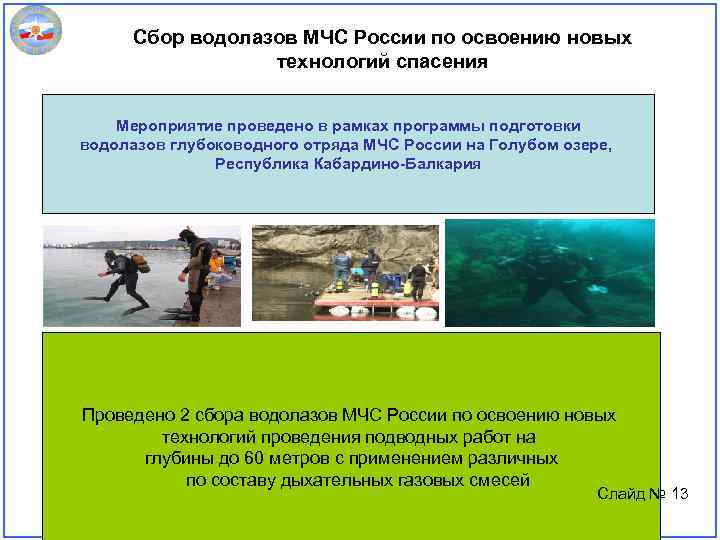 Сбор водолазов МЧС России по освоению новых технологий спасения

Мероприятие проведено в рамках программы подготовки водолазов глубоководного отряда МЧС России на Голубом озере, Республика Кабардино-Балкария

Проведено 2 сбора водолазов МЧС России по освоению новых технологий проведения подводных работ на глубины до 60 метров с применением различных по составу дыхательных газовых смесей

Слайд № 13